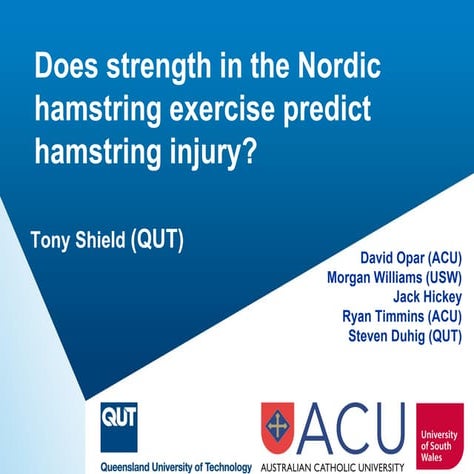 Does strength in the Nordic hamstring exercise predict hamstring injury?

Tony Shield (QUT)

David Opar (ACU)
Morgan Williams (USW)
Jack Hickey
Ryan Timmins (ACU)
Steven Duhig (QUT)

QUT
Queensland University of Technology

ACU
AUSTRALIAN CATHOLIC UNIVERSITY

University of South Wales